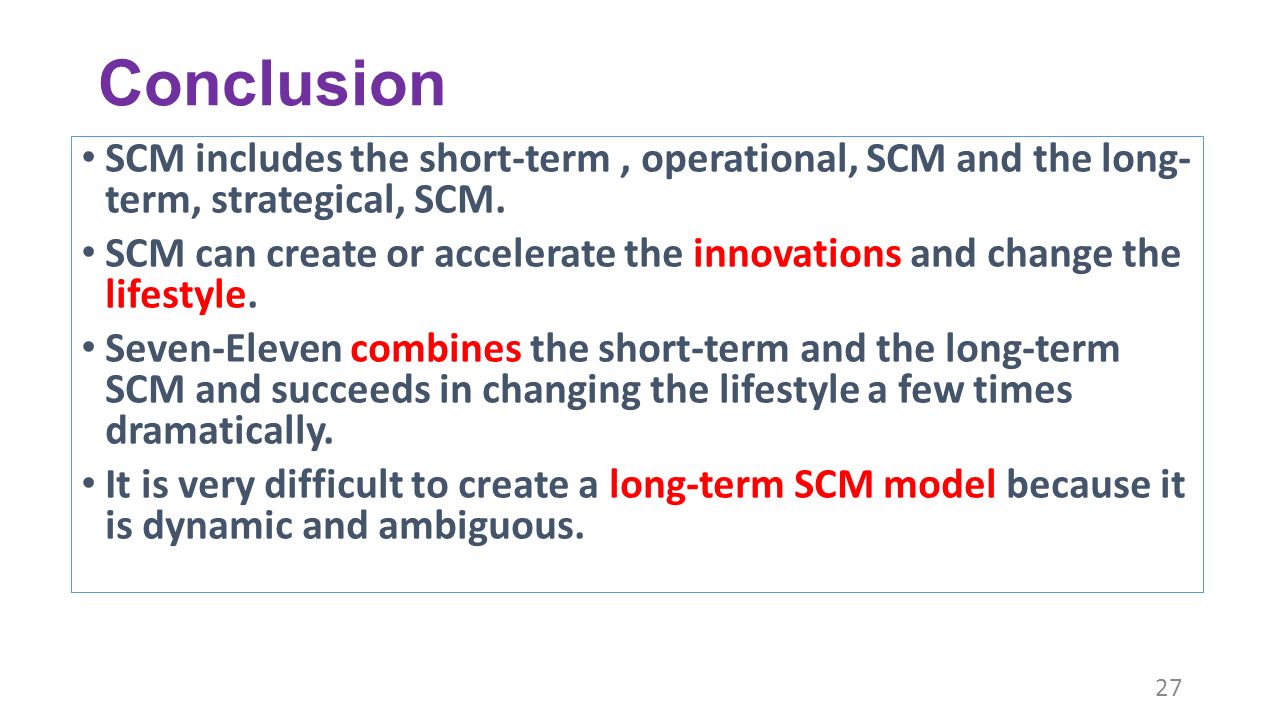 Conclusion

• SCM includes the short-term , operational, SCM and the long-term, strategical, SCM.

• SCM can create or accelerate the innovations and change the lifestyle.

• Seven-Eleven combines the short-term and the long-term SCM and succeeds in changing the lifestyle a few times dramatically.

• It is very difficult to create a long-term SCM model because it is dynamic and ambiguous.

27